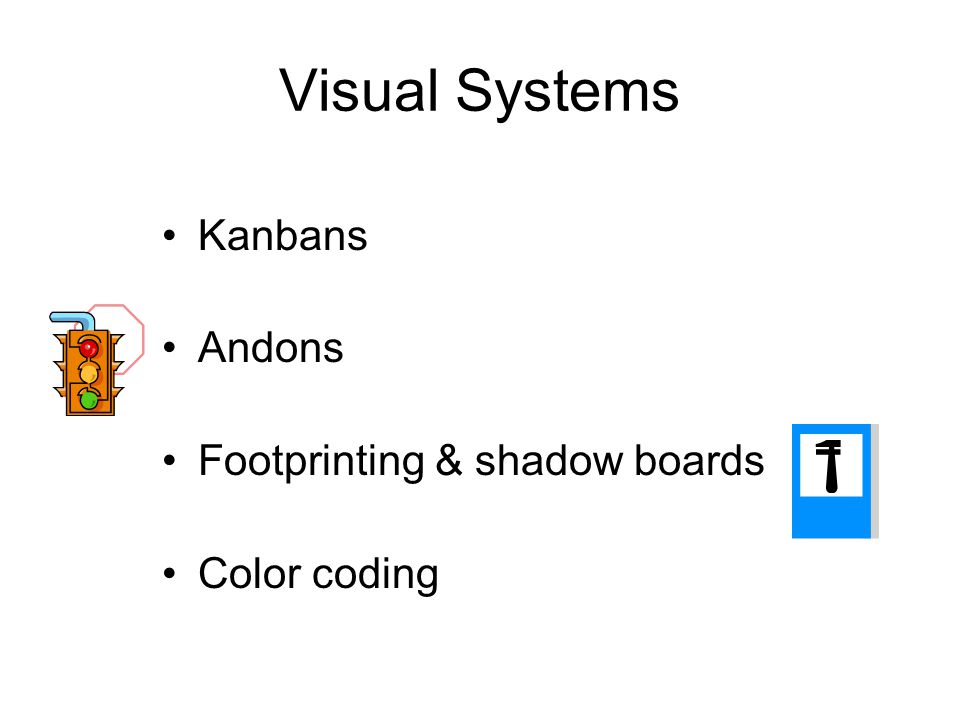 Visual Systems

• Kanbans

• Andons

• Footprinting & shadow boards

• Color coding